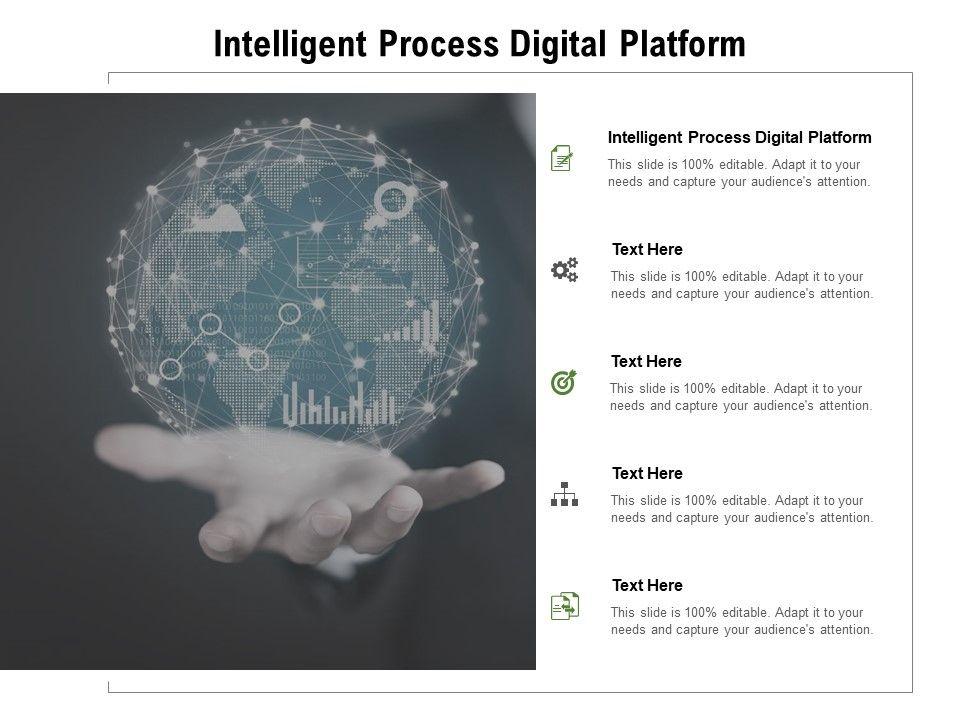 Intelligent Process Digital Platform

Intelligent Process Digital Platform
This slide is 100% editable. Adapt it to your needs and capture your audience's attention.

Text Here
This slide is 100% editable. Adapt it to your needs and capture your audience's attention.

Text Here
This slide is 100% editable. Adapt it to your needs and capture your audience's attention.

Text Here
This slide is 100% editable. Adapt it to your needs and capture your audience's attention.

Text Here
This slide is 100% editable. Adapt it to your needs and capture your audience's attention.